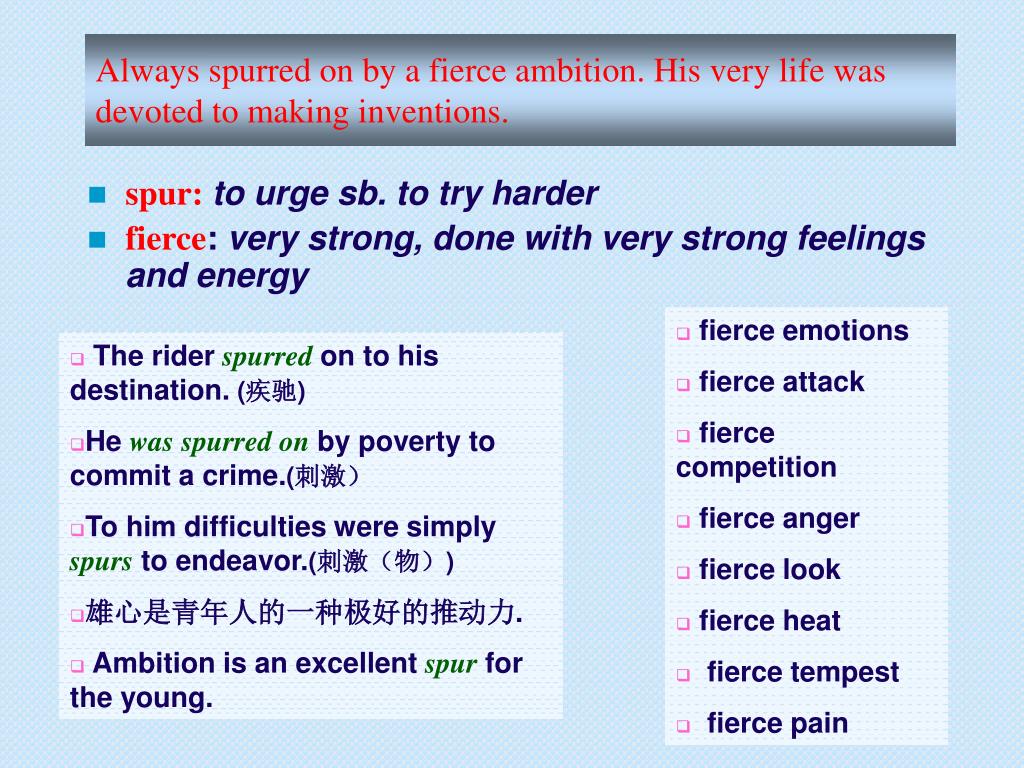 Always spurred on by a fierce ambition. His very life was devoted to making inventions.

spur: to urge sb. to try harder

fierce: very strong, done with very strong feelings and energy

The rider spurred on to his destination. (疾驰)

He was spurred on by poverty to commit a crime.(刺激）

To him difficulties were simply spurs to endeavor.(刺激（物）)

雄心是青年人的一种极好的推动力.

Ambition is an excellent spur for the young.

fierce emotions

fierce attack

fierce competition

fierce anger

fierce look

fierce heat

fierce tempest

fierce pain